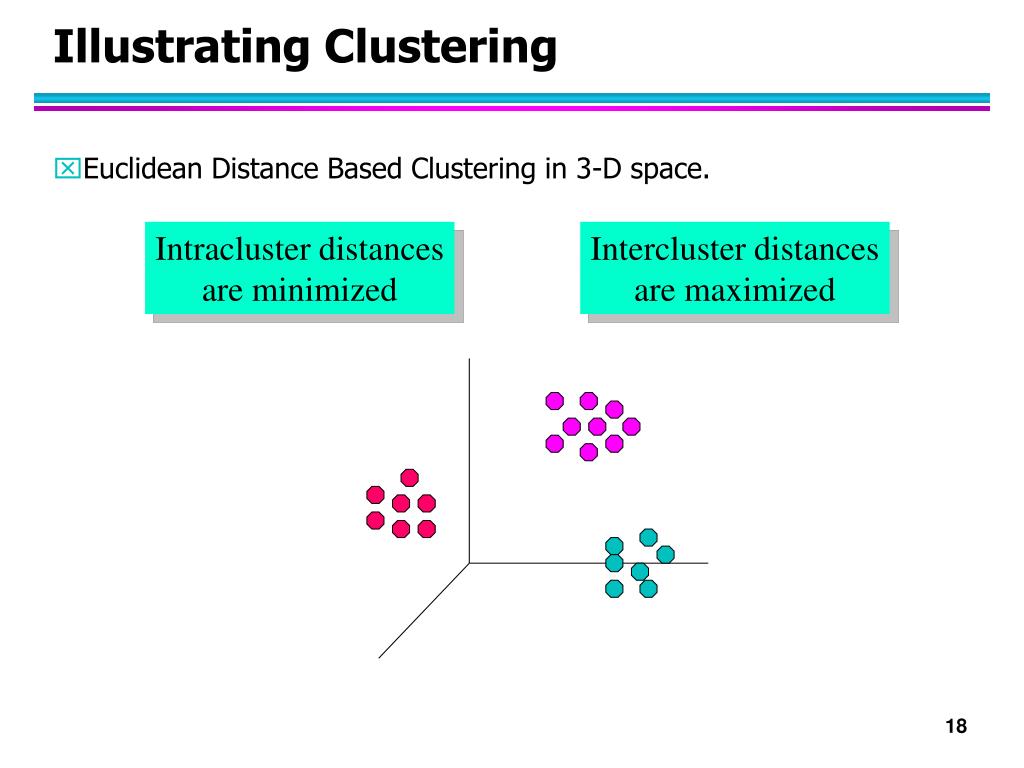 Illustrating Clustering

Euclidean Distance Based Clustering in 3-D space.

Intracluster distances are minimized

Intercluster distances are maximized

18